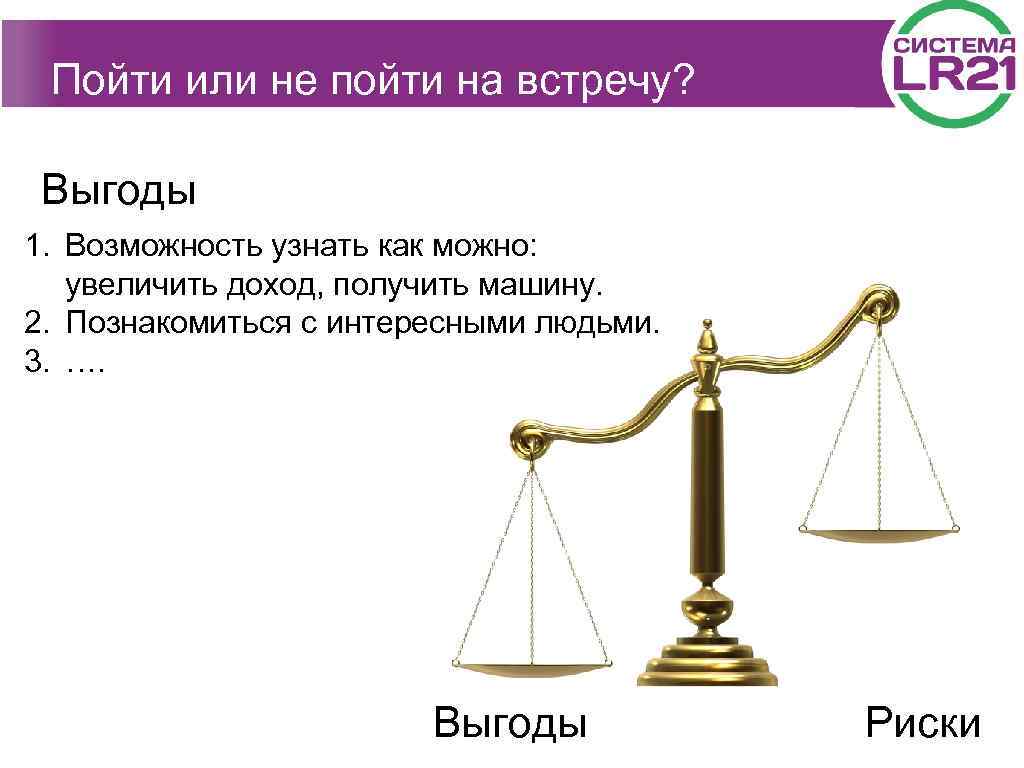 Пойти или не пойти на встречу?

СИСТЕМА LR21

Выгоды

1. Возможность узнать как можно: увеличить доход, получить машину.
2. Познакомиться с интересными людьми.
3. ….

Выгоды

Риски